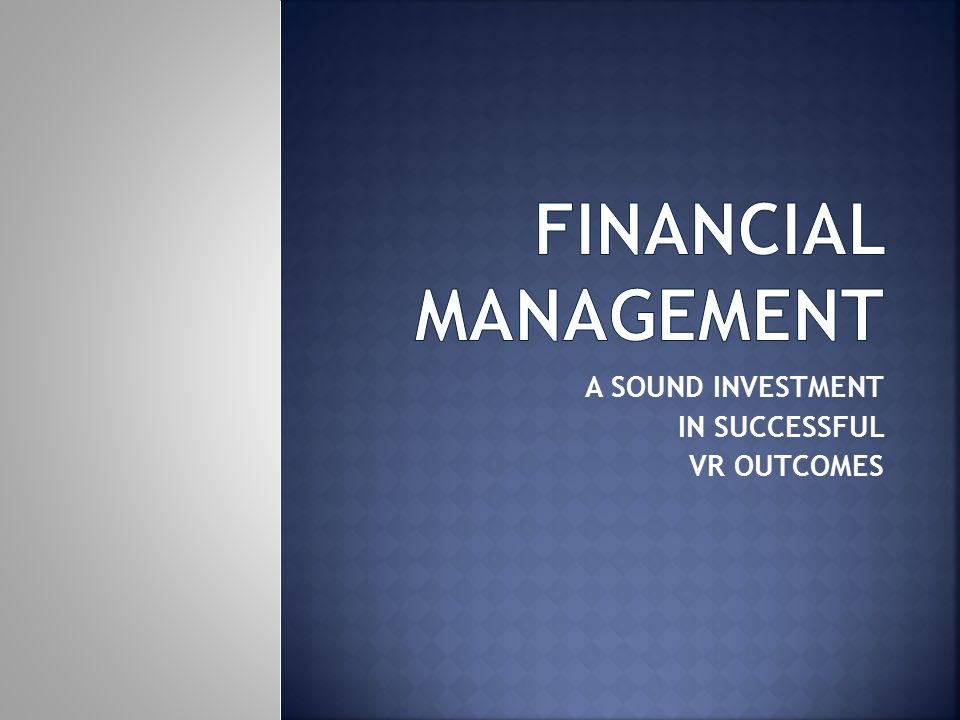 FINANCIAL MANAGEMENT

A SOUND INVESTMENT IN SUCCESSFUL VR OUTCOMES